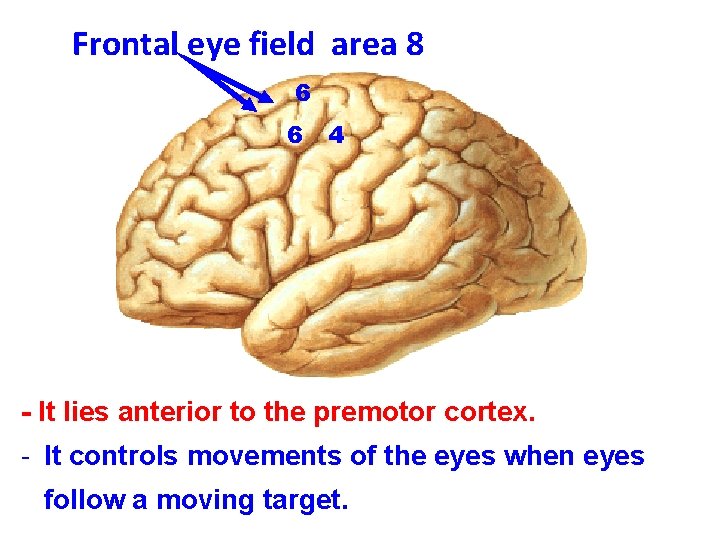 Frontal eye field area 8

6

6 4

- It lies anterior to the premotor cortex.

- It controls movements of the eyes when eyes follow a moving target.